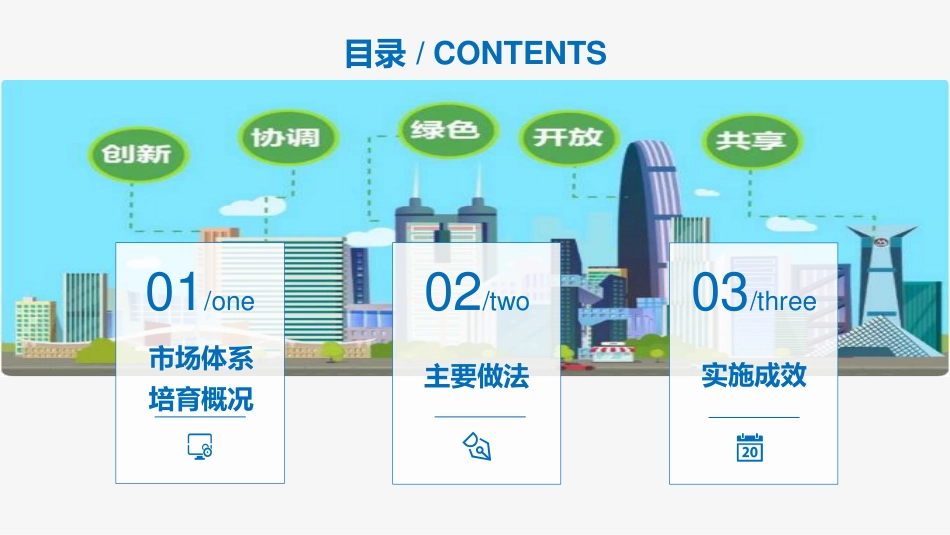 目录 / CONTENTS

创新 协调 绿色 开放 共享

01/one
市场体系培育概况

02/two
主要做法

03/three
实施成效

20